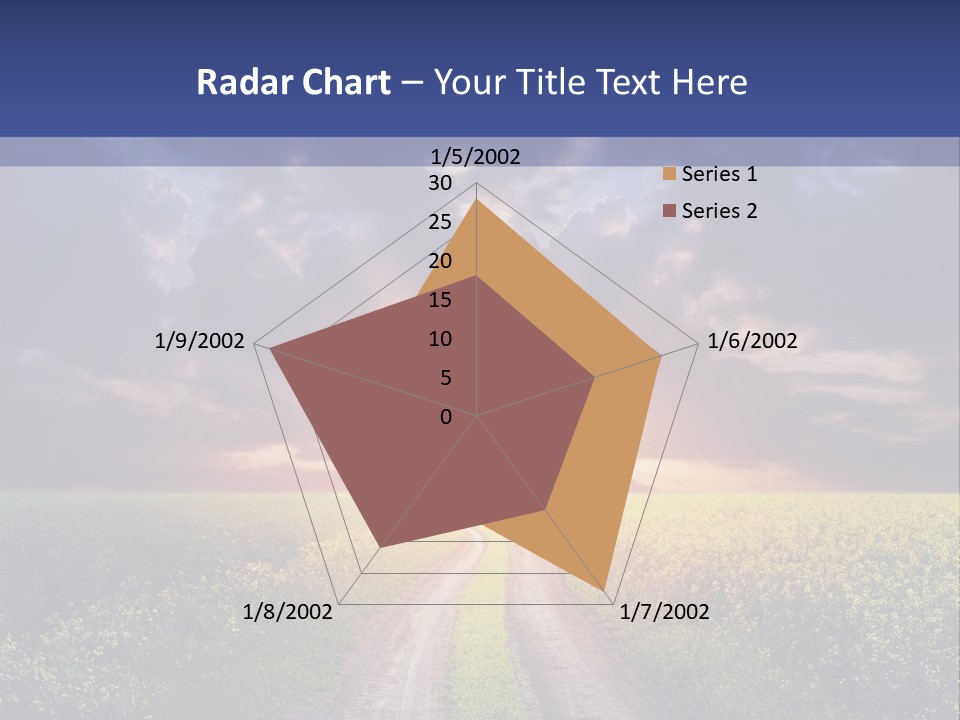 Radar Chart – Your Title Text Here

1/5/2002
30
25
20
15
10
5
0

Series 1
Series 2

1/6/2002
1/7/2002
1/8/2002
1/9/2002